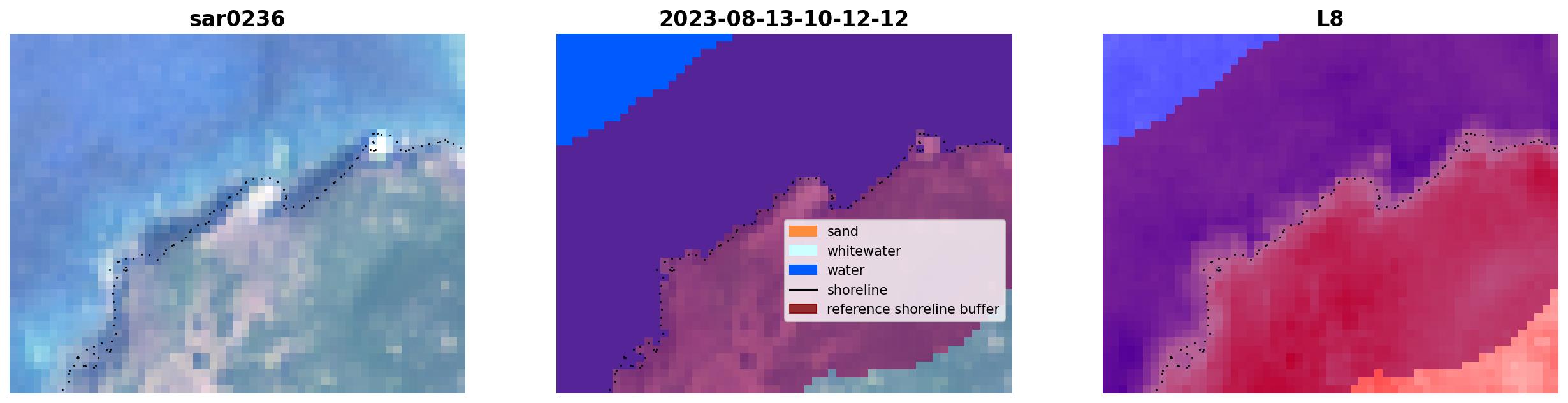 sar0236

2023-08-13-10-12-12

sand
whitewater
water
shoreline
reference shoreline buffer

L8